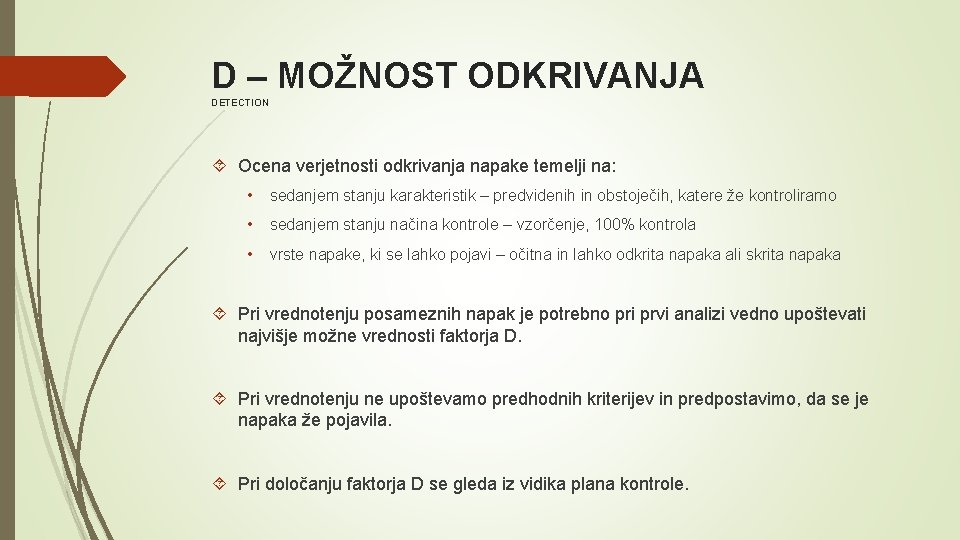 D – MOŽNOST ODKRIVANJA

DETECTION

Ocena verjetnosti odkrivanja napake temelji na:

• sedanjem stanju karakteristik – predvidenih in obstoječih, katere že kontroliramo
• sedanjem stanju načina kontrole – vzorčenje, 100% kontrola
• vrste napake, ki se lahko pojavi – očitna in lahko odkrita napaka ali skrita napaka

Pri vrednotenju posameznih napak je potrebno pri prvi analizi vedno upoštevati najvišje možne vrednosti faktorja D.

Pri vrednotenju ne upoštevamo predhodnih kriterijev in predpostavimo, da se je napaka že pojavila.

Pri določanju faktorja D se gleda iz vidika plana kontrole.